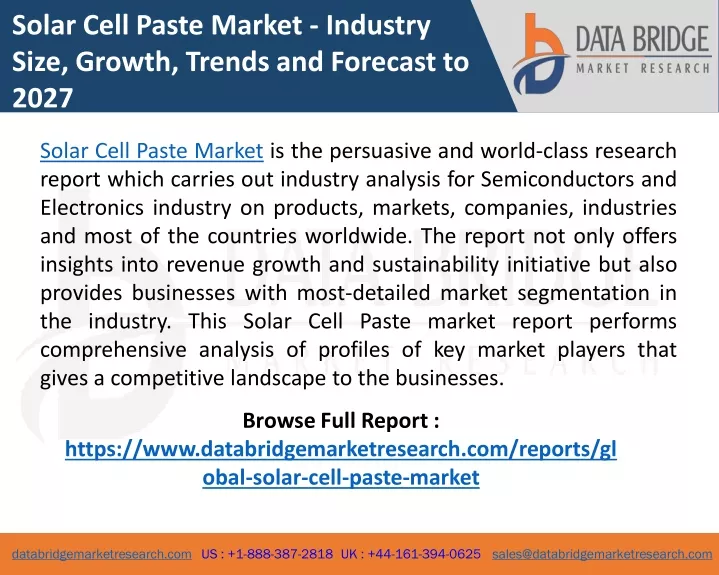 Solar Cell Paste Market - Industry Size, Growth, Trends and Forecast to 2027

DATA BRIDGE
MARKET RESEARCH

Solar Cell Paste Market is the persuasive and world-class research report which carries out industry analysis for Semiconductors and Electronics industry on products, markets, companies, industries and most of the countries worldwide. The report not only offers insights into revenue growth and sustainability initiative but also provides businesses with most-detailed market segmentation in the industry. This Solar Cell Paste market report performs comprehensive analysis of profiles of key market players that gives a competitive landscape to the businesses.

Browse Full Report :
https://www.databridgemarketresearch.com/reports/global-solar-cell-paste-market

databridgemarketresearch.com US : +1-888-387-2818 UK : +44-161-394-0625 sales@databridgemarketresearch.com